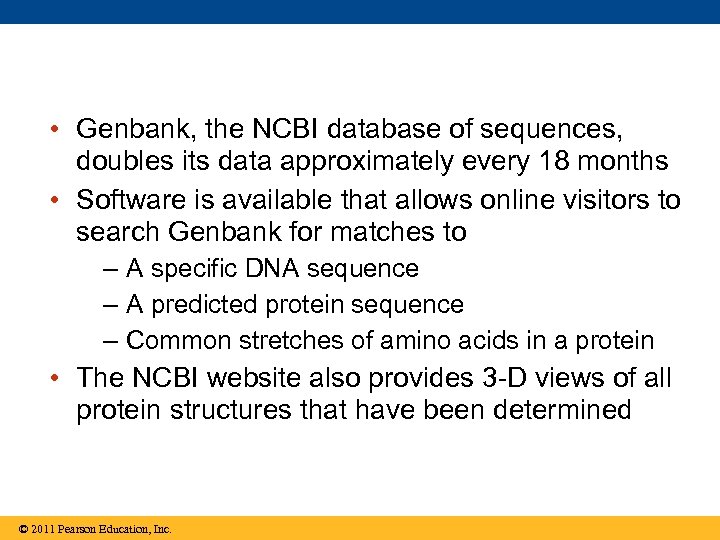 • Genbank, the NCBI database of sequences, doubles its data approximately every 18 months

• Software is available that allows online visitors to search Genbank for matches to

– A specific DNA sequence

– A predicted protein sequence

– Common stretches of amino acids in a protein

• The NCBI website also provides 3-D views of all protein structures that have been determined

© 2011 Pearson Education, Inc.